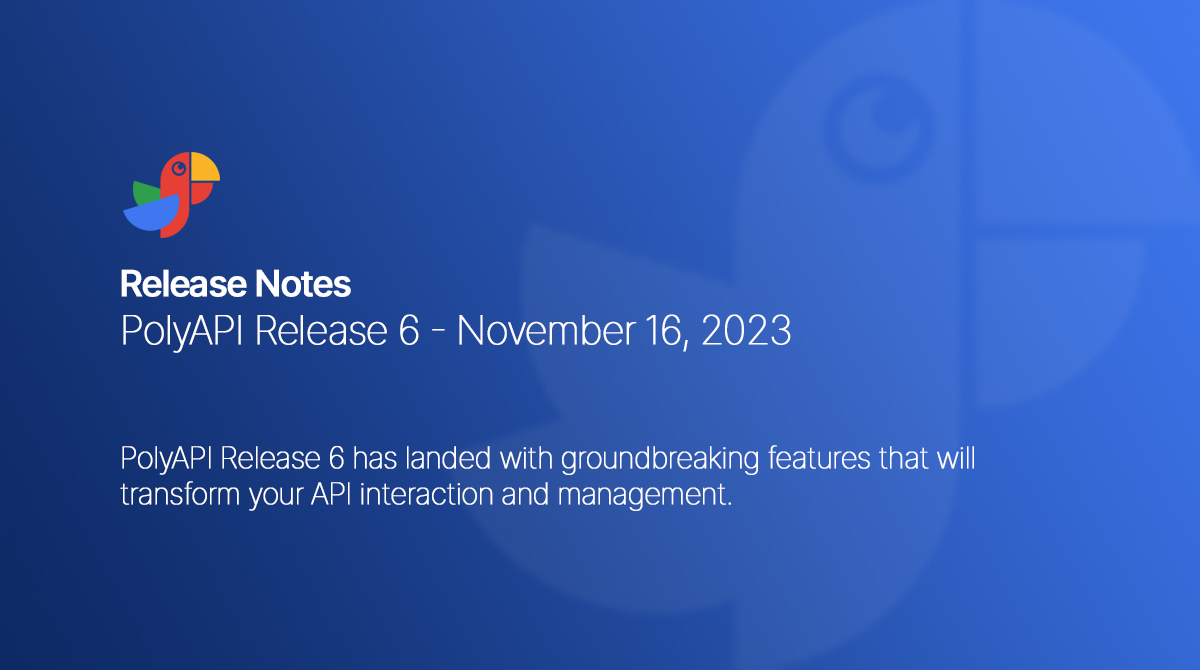 Release Notes
PolyAPI Release 6 - November 16, 2023

PolyAPI Release 6 has landed with groundbreaking features that will transform your API interaction and management.